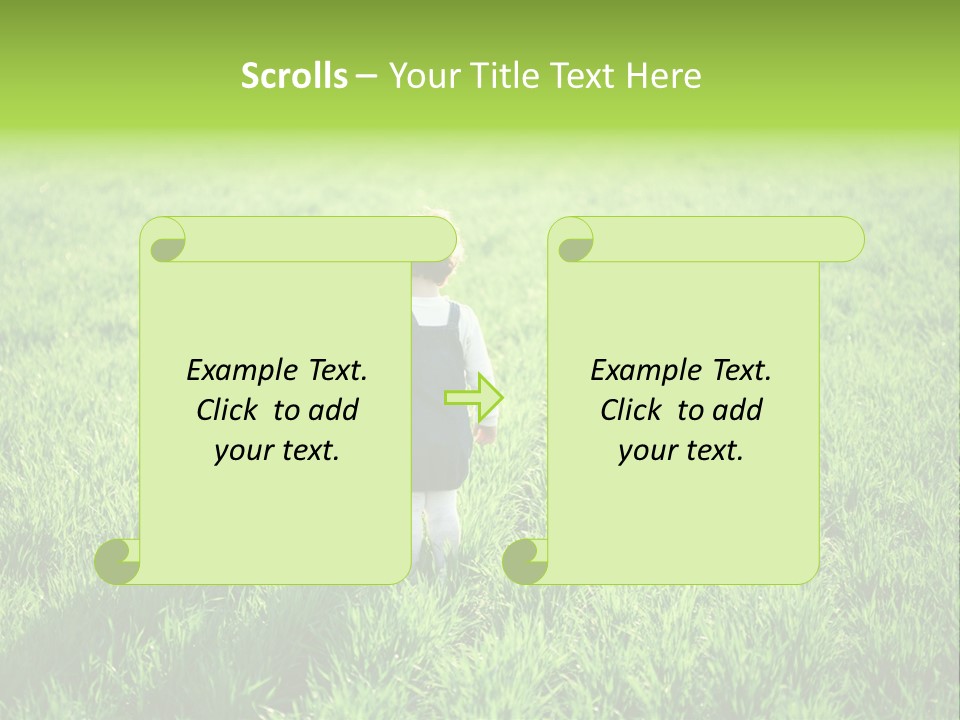 Scrolls – Your Title Text Here

Example Text. Click to add your text.

Example Text. Click to add your text.